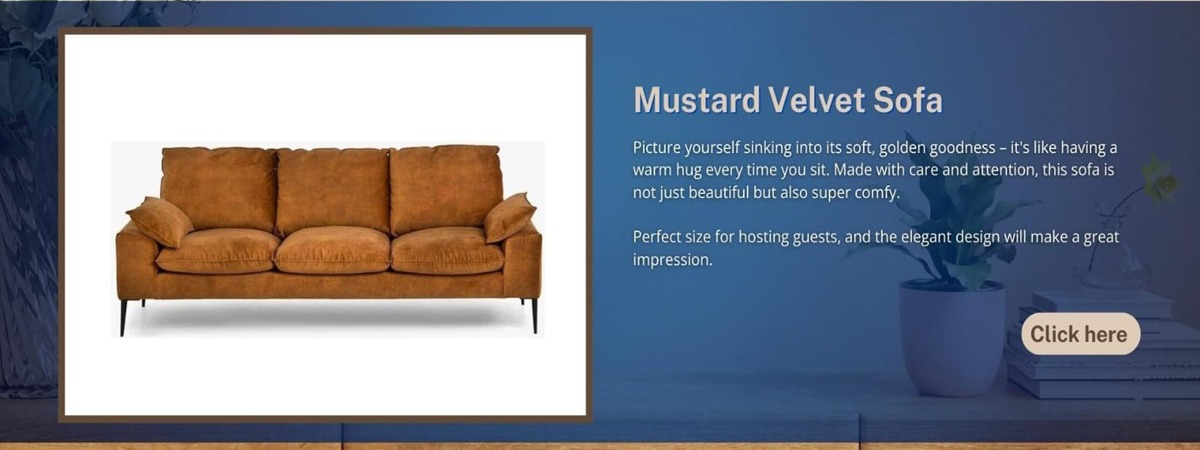 Mustard Velvet Sofa

Picture yourself sinking into its soft, golden goodness – it's like having a warm hug every time you sit. Made with care and attention, this sofa is not just beautiful but also super comfy.

Perfect size for hosting guests, and the elegant design will make a great impression.

Click here